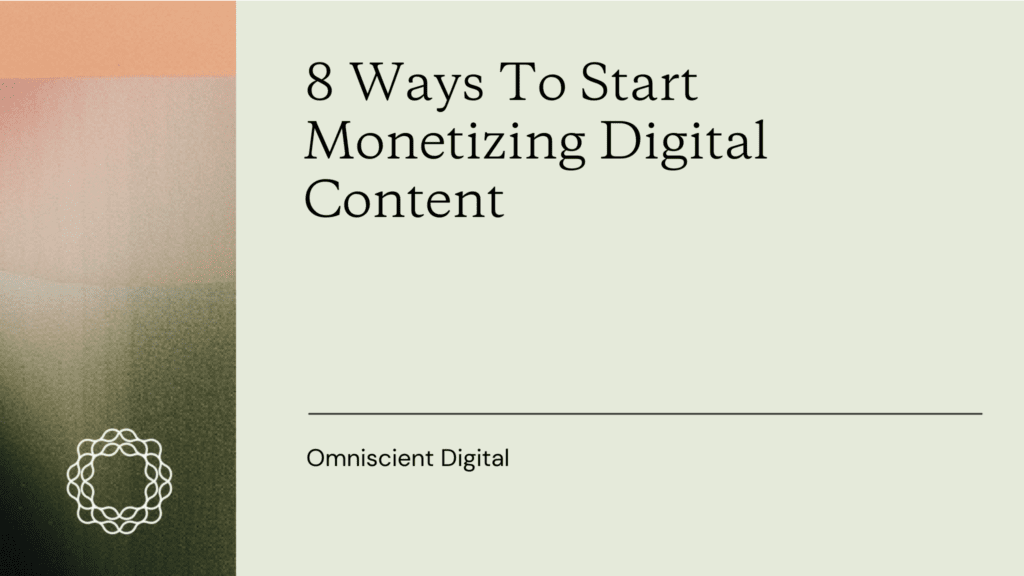 8 Ways To Start Monetizing Digital Content

Omniscient Digital